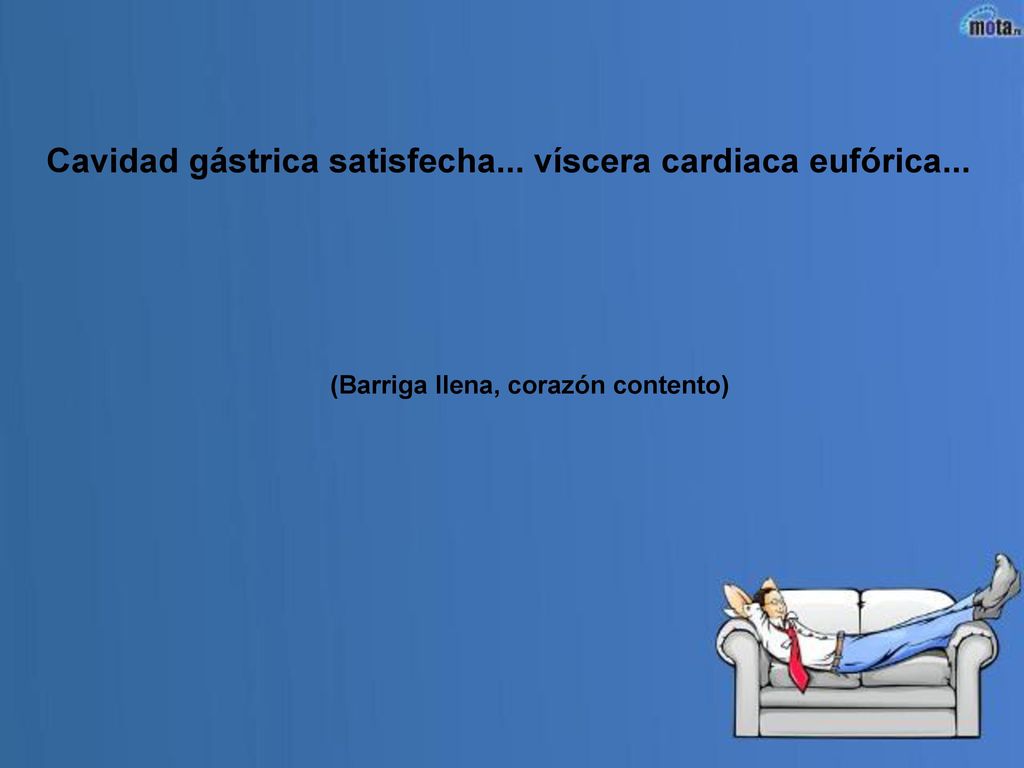 mota.ru

Cavidad gástrica satisfecha... víscera cardiaca eufórica...

(Barriga llena, corazón contento)